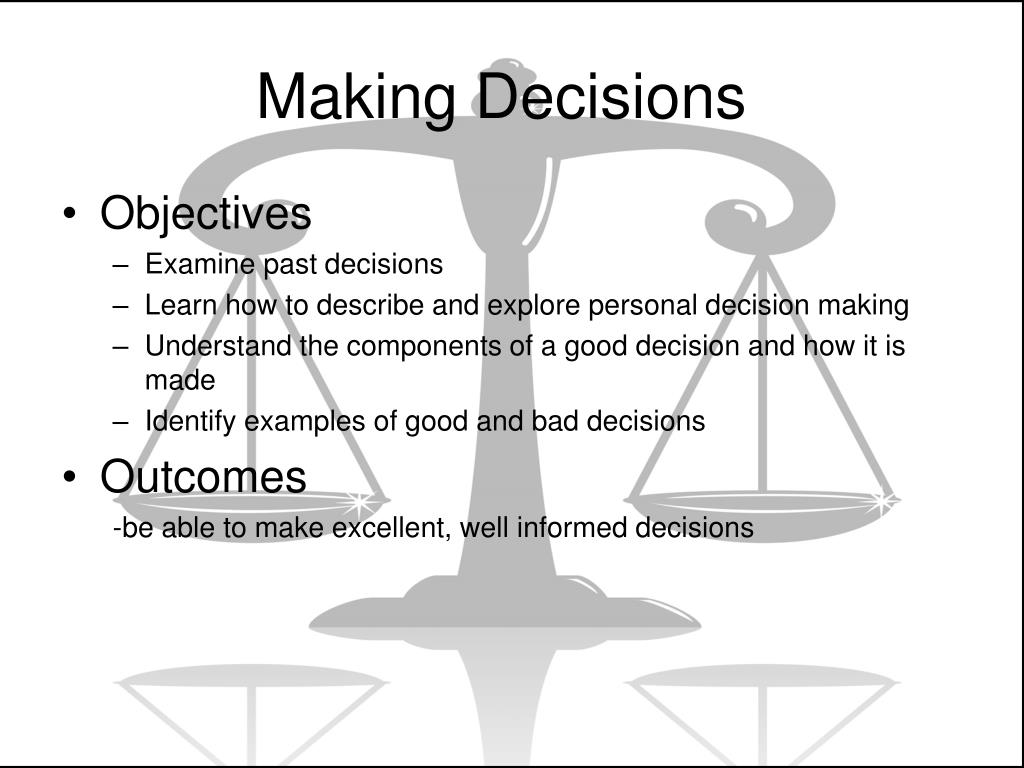 Making Decisions

• Objectives
– Examine past decisions
– Learn how to describe and explore personal decision making
– Understand the components of a good decision and how it is made
– Identify examples of good and bad decisions

• Outcomes
-be able to make excellent, well informed decisions